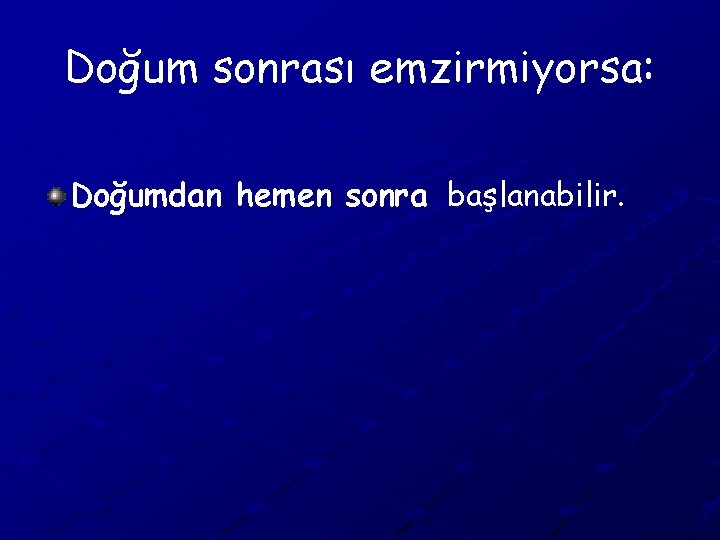 Doğum sonrası emzirmiyorsa:

Doğumdan hemen sonra başlanabilir.